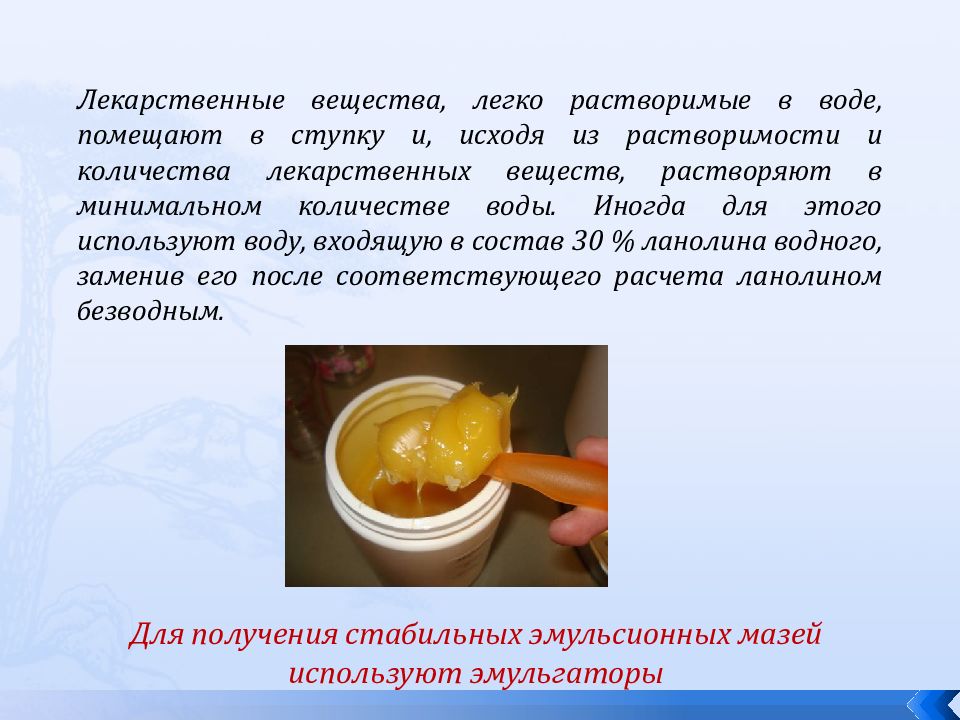 Лекарственные вещества, легко растворимые в воде, помещают в ступку и, исходя из растворимости и количества лекарственных веществ, растворяют в минимальном количестве воды. Иногда для этого используют воду, входящую в состав 30 % ланолина водного, заменив его после соответствующего расчета ланолином безводным.

Для получения стабильных эмульсионных мазей используют эмульгаторы